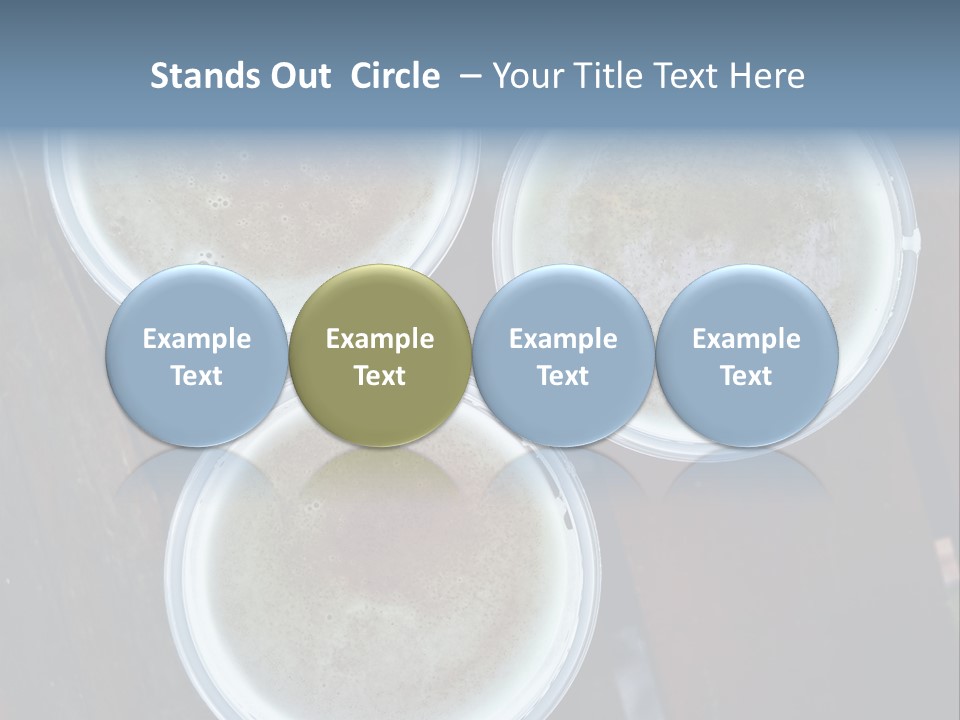 Stands Out Circle – Your Title Text Here

Example Text

Example Text

Example Text

Example Text